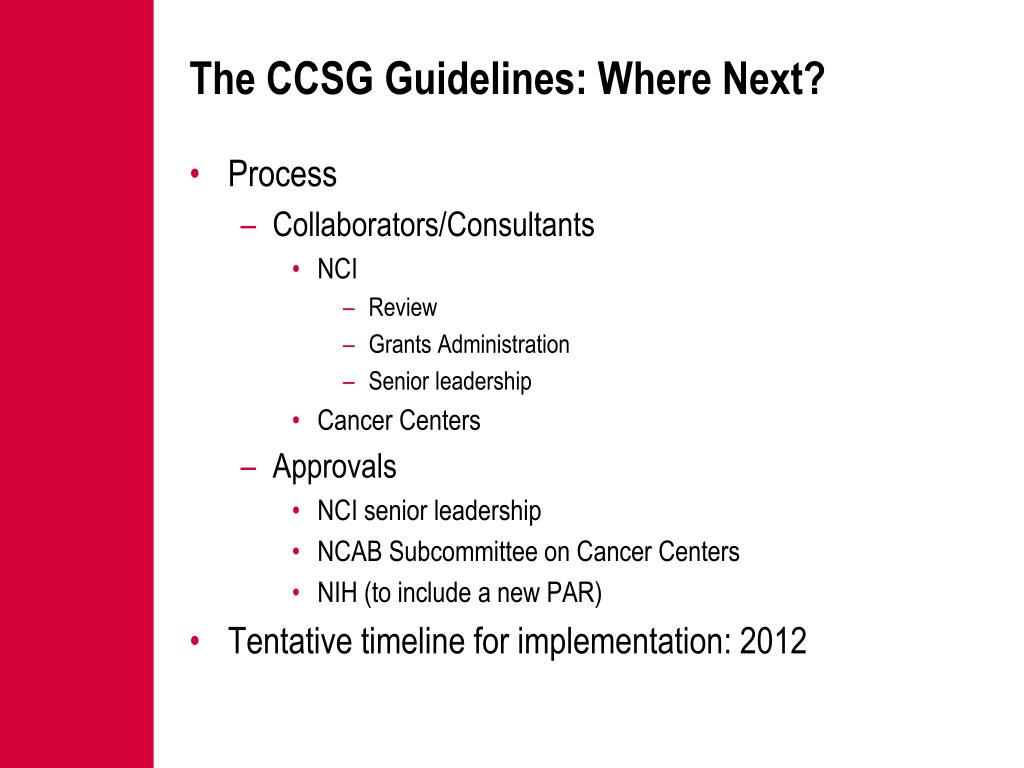 The CCSG Guidelines: Where Next?

• Process
  – Collaborators/Consultants
    • NCI
      – Review
      – Grants Administration
      – Senior leadership
    • Cancer Centers
  – Approvals
    • NCI senior leadership
    • NCAB Subcommittee on Cancer Centers
    • NIH (to include a new PAR)
• Tentative timeline for implementation: 2012